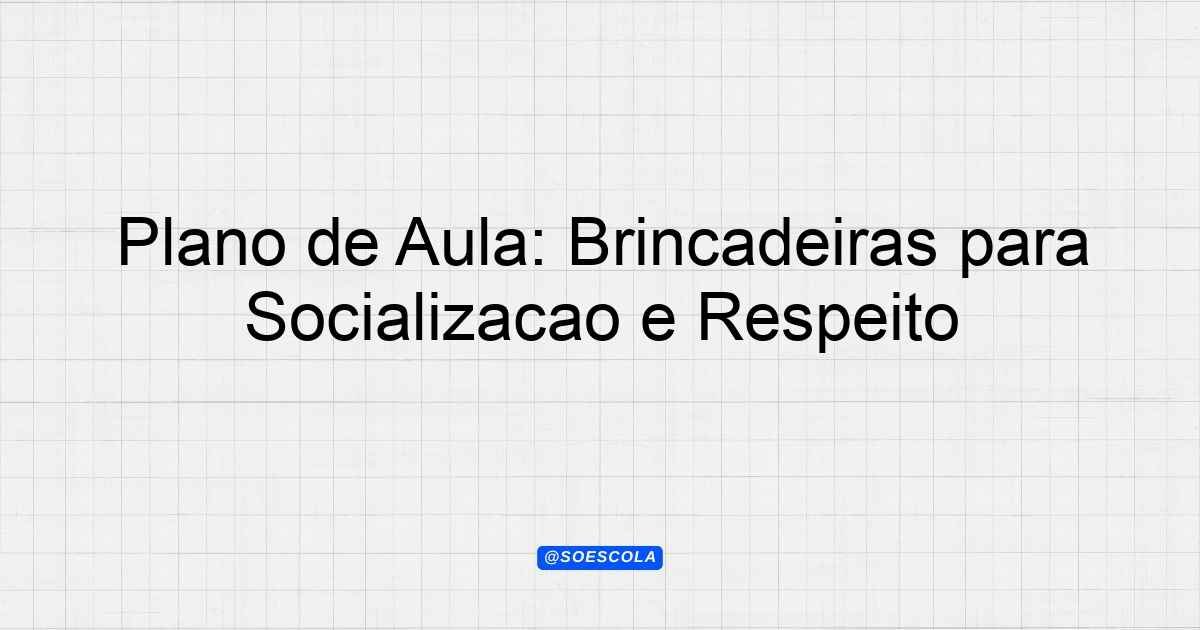 Plano de Aula: Brincadeiras para Socializacao e Respeito

@SOESCOLA